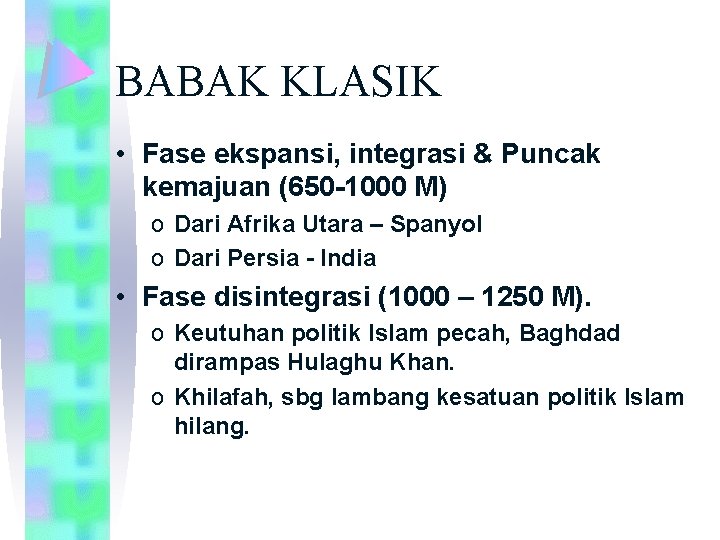 BABAK KLASIK

• Fase ekspansi, integrasi & Puncak kemajuan (650-1000 M)
  o Dari Afrika Utara – Spanyol
  o Dari Persia - India
• Fase disintegrasi (1000 – 1250 M).
  o Keutuhan politik Islam pecah, Baghdad dirampas Hulaghu Khan.
  o Khilafah, sbg lambang kesatuan politik Islam hilang.